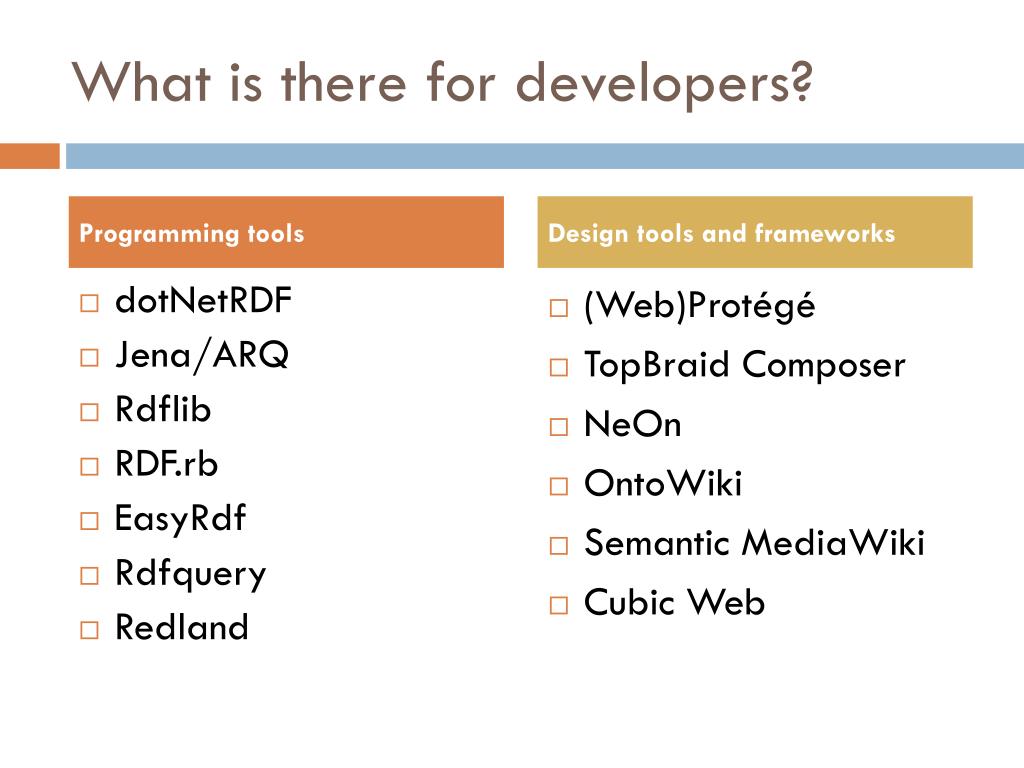 What is there for developers?

Programming tools

□ dotNetRDF
□ Jena/ARQ
□ Rdflib
□ RDF.rb
□ EasyRdf
□ Rdfquery
□ Redland

Design tools and frameworks

□ (Web)Protégé
□ TopBraid Composer
□ NeOn
□ OntoWiki
□ Semantic MediaWiki
□ Cubic Web